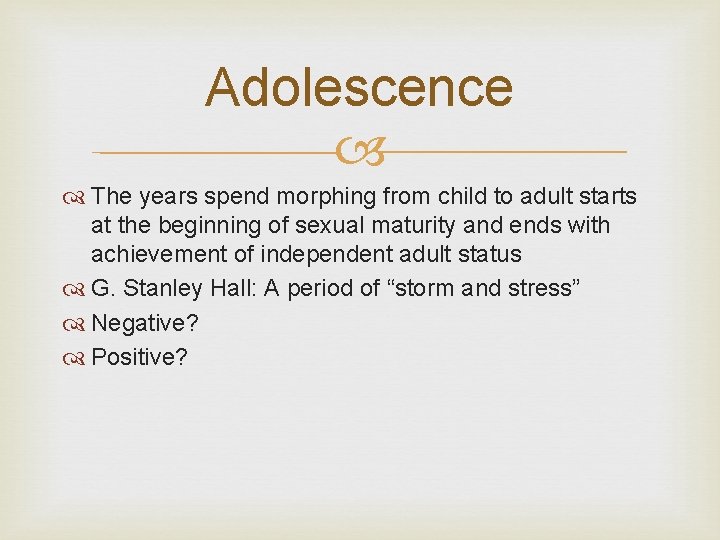 Adolescence

The years spend morphing from child to adult starts at the beginning of sexual maturity and ends with achievement of independent adult status

G. Stanley Hall: A period of “storm and stress”

Negative?

Positive?